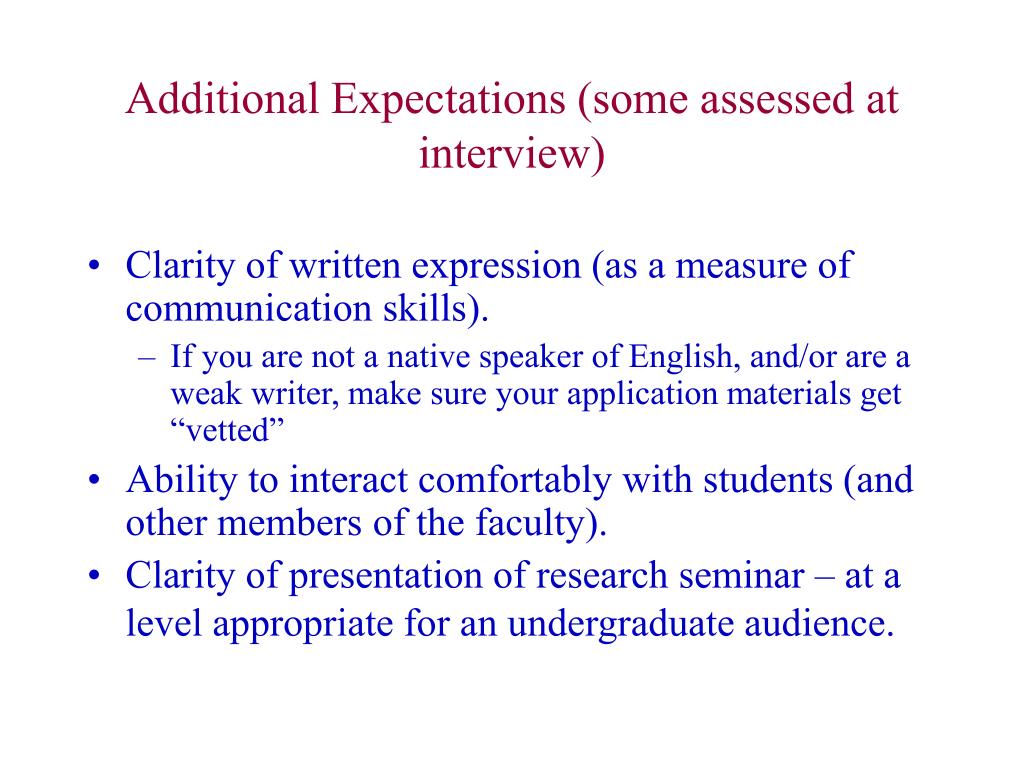 Additional Expectations (some assessed at interview)

• Clarity of written expression (as a measure of communication skills).
– If you are not a native speaker of English, and/or are a weak writer, make sure your application materials get “vetted”
• Ability to interact comfortably with students (and other members of the faculty).
• Clarity of presentation of research seminar – at a level appropriate for an undergraduate audience.